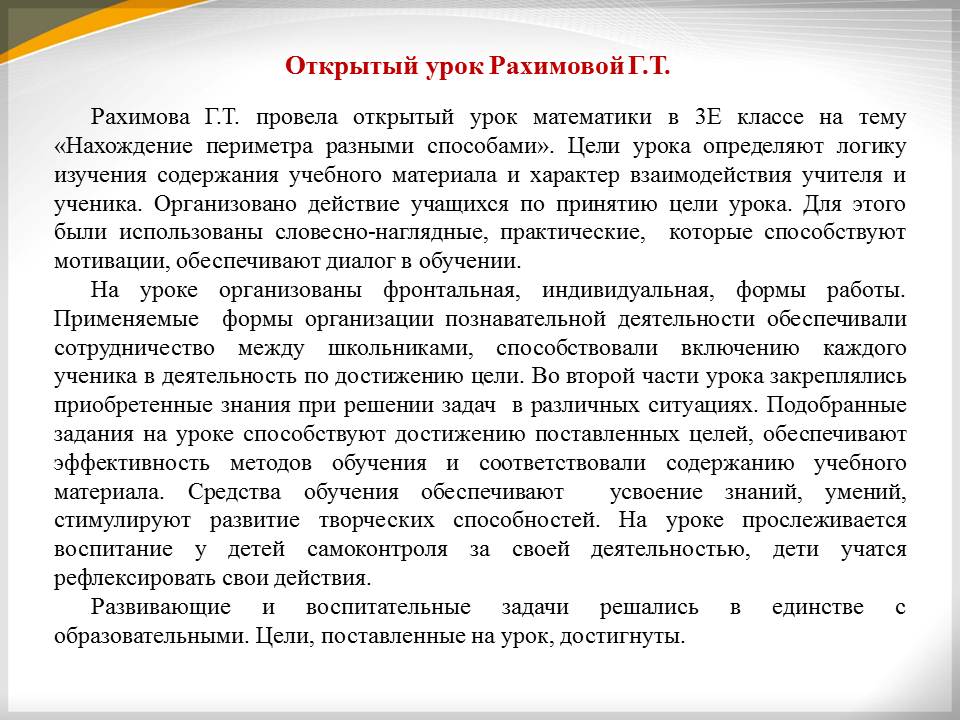 Открытый урок Рахимовой Г.Т.

Рахимова Г.Т. провела открытый урок математики в 3Е классе на тему «Нахождение периметра разными способами». Цели урока определяют логику изучения содержания учебного материала и характер взаимодействия учителя и ученика. Организовано действие учащихся по принятию цели урока. Для этого были использованы словесно-наглядные, практические, которые способствуют мотивации, обеспечивают диалог в обучении.

На уроке организованы фронтальная, индивидуальная, формы работы. Применяемые формы организации познавательной деятельности обеспечивали сотрудничество между школьниками, способствовали включению каждого ученика в деятельность по достижению цели. Во второй части урока закреплялись приобретенные знания при решении задач в различных ситуациях. Подобранные задания на уроке способствуют достижению поставленных целей, обеспечивают эффективность методов обучения и соответствовали содержанию учебного материала. Средства обучения обеспечивают усвоение знаний, умений, стимулируют развитие творческих способностей. На уроке прослеживается воспитание у детей самоконтроля за своей деятельностью, дети учатся рефлексировать свои действия.

Развивающие и воспитательные задачи решались в единстве с образовательными. Цели, поставленные на урок, достигнуты.